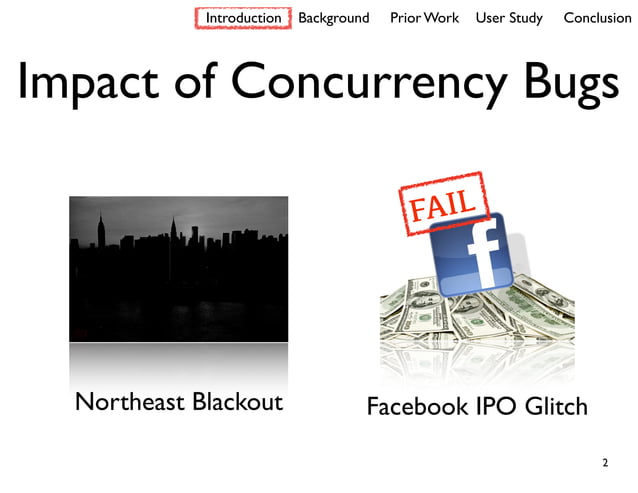 Introduction Background Prior Work User Study Conclusion

Impact of Concurrency Bugs

FAIL

f

Northeast Blackout

Facebook IPO Glitch

2